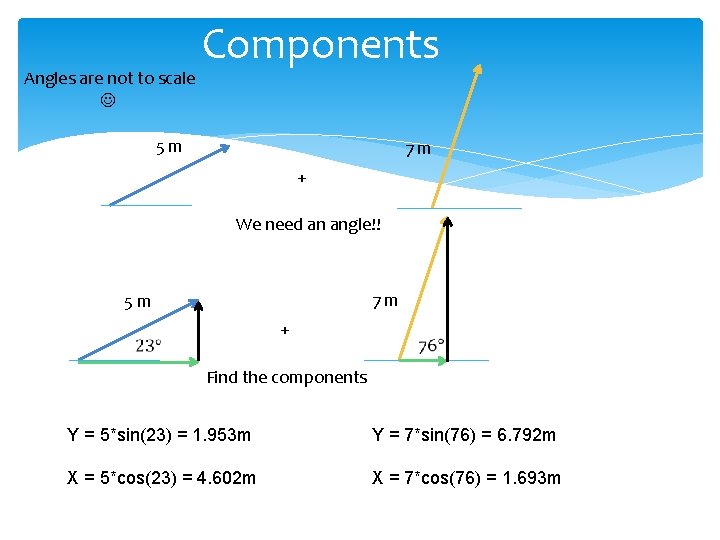 Components

Angles are not to scale
☺

5 m

+

7 m

We need an angle!!

5 m

23°

+

7 m

76°

Find the components

Y = 5*sin(23) = 1.953m

X = 5*cos(23) = 4.602m

Y = 7*sin(76) = 6.792m

X = 7*cos(76) = 1.693m